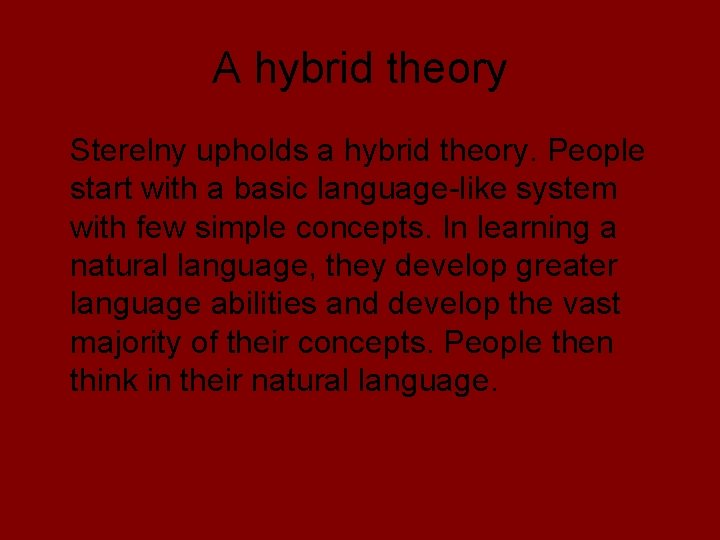 A hybrid theory

Sterelny upholds a hybrid theory. People start with a basic language-like system with few simple concepts. In learning a natural language, they develop greater language abilities and develop the vast majority of their concepts. People then think in their natural language.